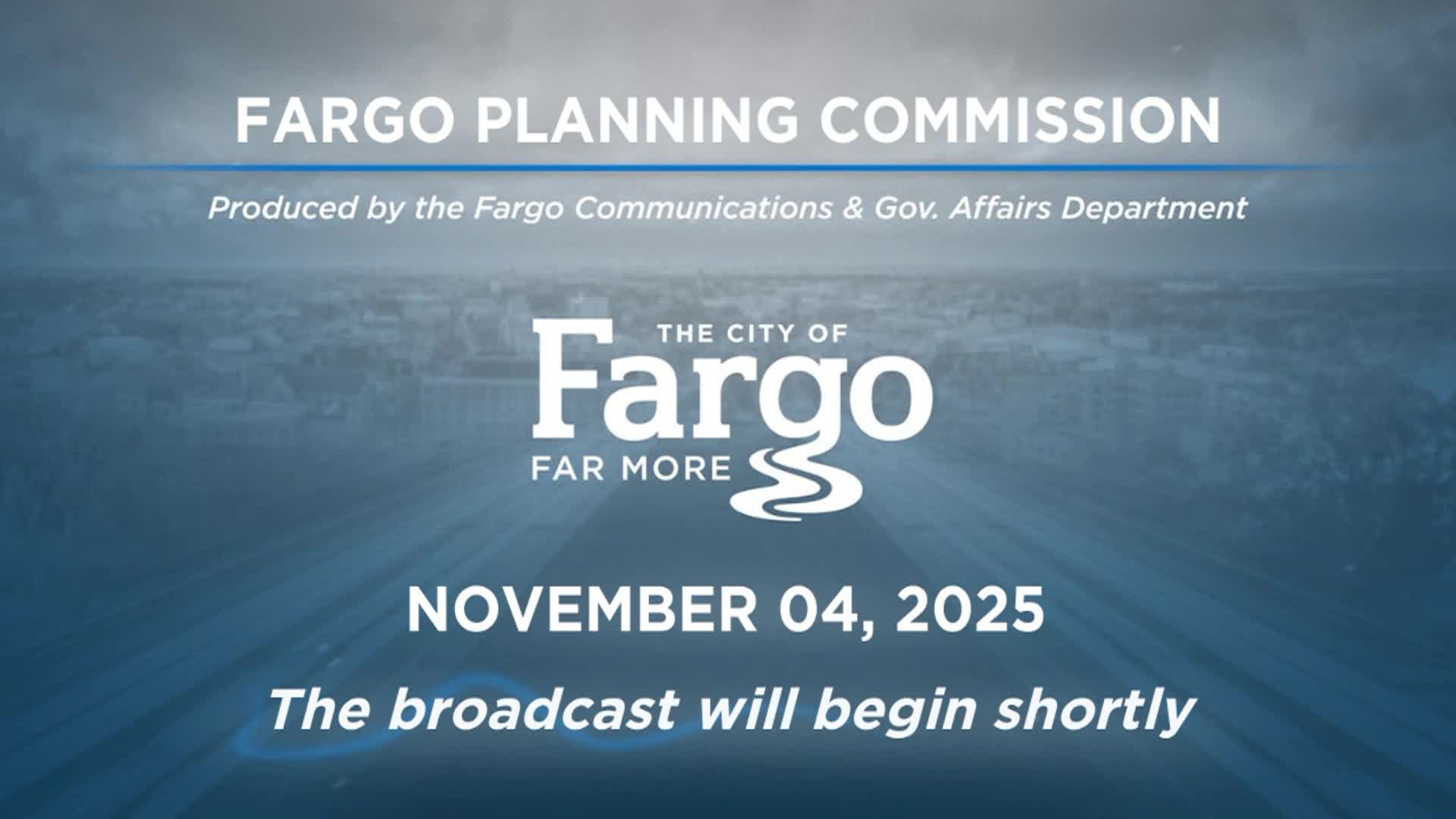 FARGO PLANNING COMMISSION

Produced by the Fargo Communications & Gov. Affairs Department

THE CITY OF
Fargo
FAR MORE

NOVEMBER 04, 2025

The broadcast will begin shortly